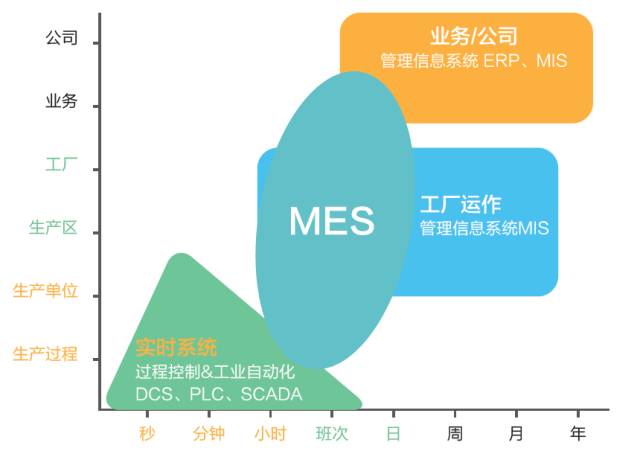 公司
业务
工厂
生产区
生产单位
生产过程

业务/公司
管理信息系统 ERP、MIS

MES

工厂运作
管理信息系统MIS

实时系统
过程控制&工业自动化
DCS、PLC、SCADA

秒
分钟
小时
班次
日
周
月
年